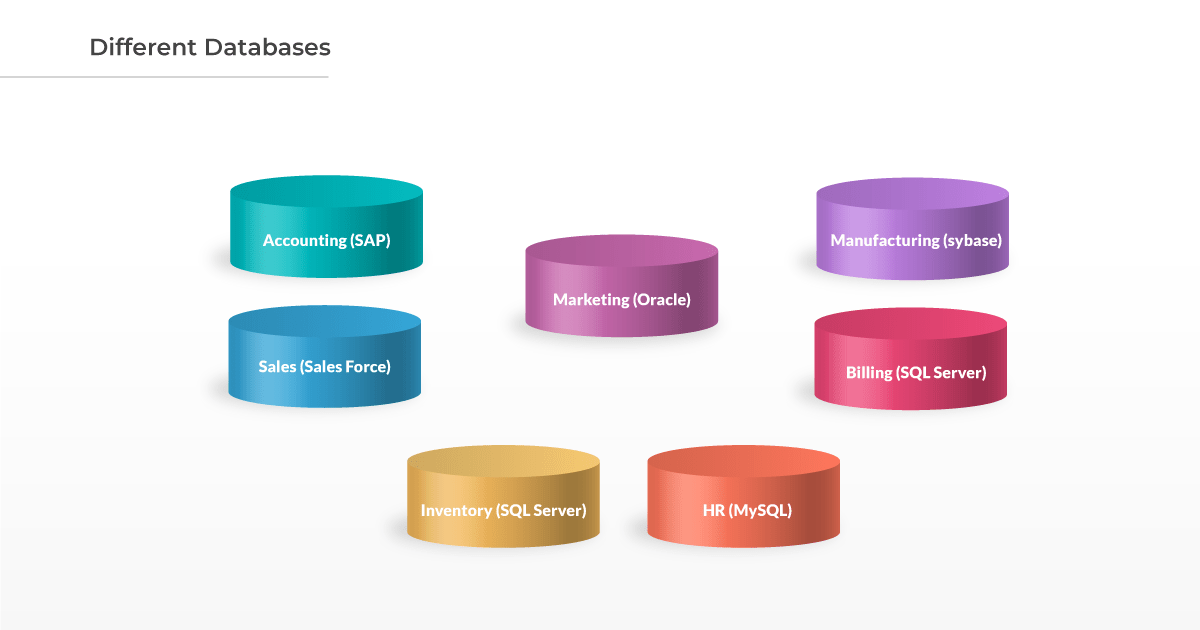 Different Databases

Accounting (SAP)

Manufacturing (sybase)

Marketing (Oracle)

Sales (Sales Force)

Billing (SQL Server)

Inventory (SQL Server)

HR (MySQL)